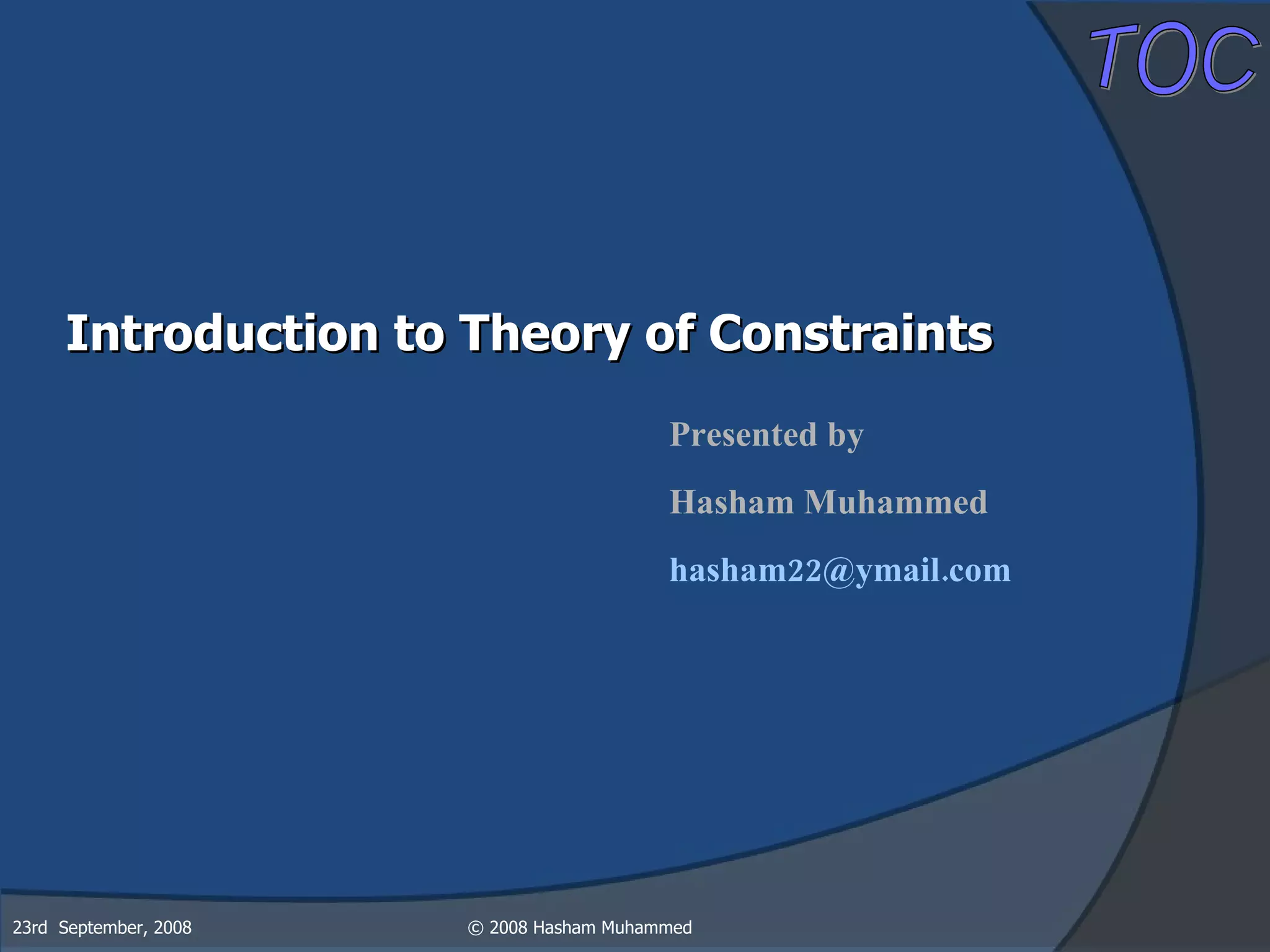 TOC

Introduction to Theory of Constraints

Presented by

Hasham Muhammed

hasham22@ymail.com

23rd September, 2008

© 2008 Hasham Muhammed